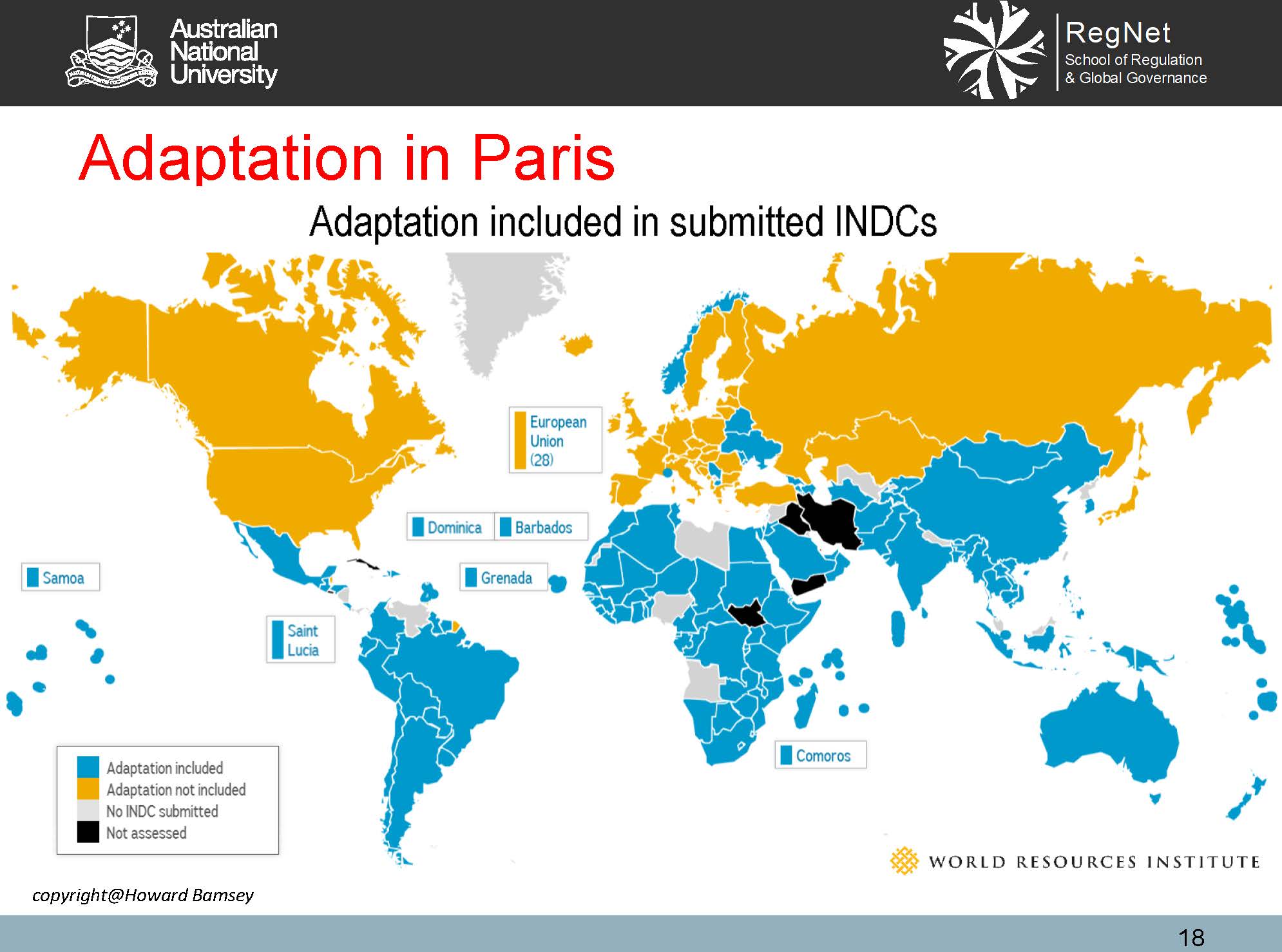 Australian National University

RegNet
School of Regulation & Global Governance

Adaptation in Paris

Adaptation included in submitted INDCs

European Union (28)

Dominica

Barbados

Samoa

Grenada

Saint Lucia

Comoros

Adaptation included
Adaptation not included
No INDC submitted
Not assessed

WORLD RESOURCES INSTITUTE

copyright@Howard Bamsey

18